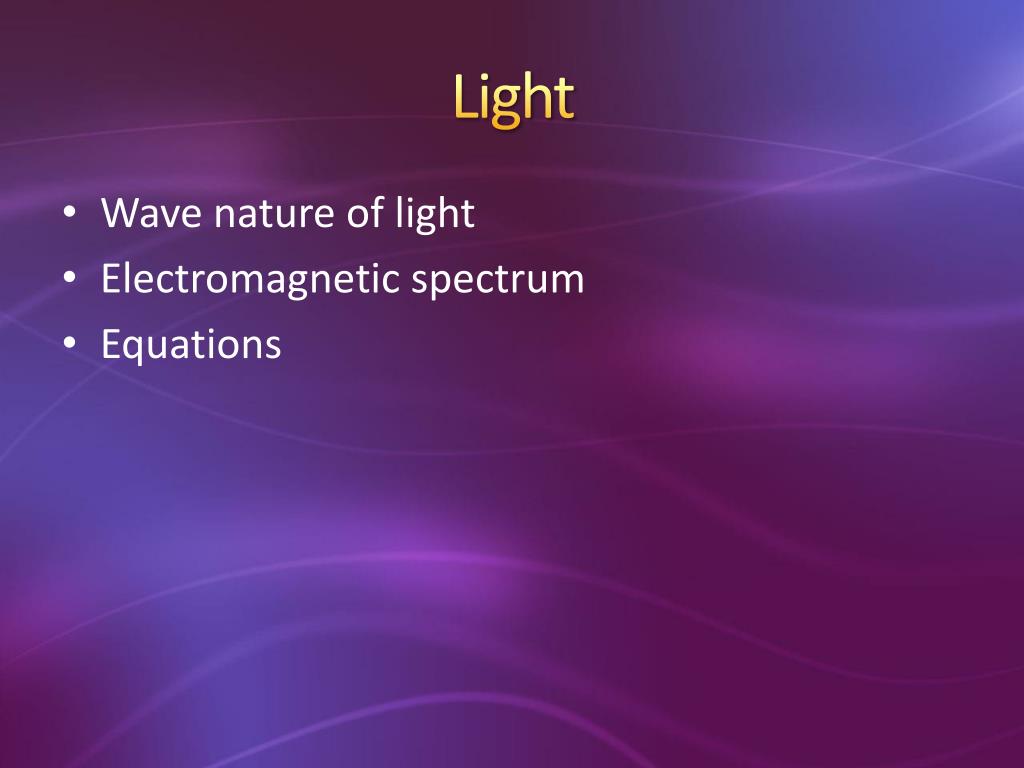 Light

• Wave nature of light
• Electromagnetic spectrum
• Equations